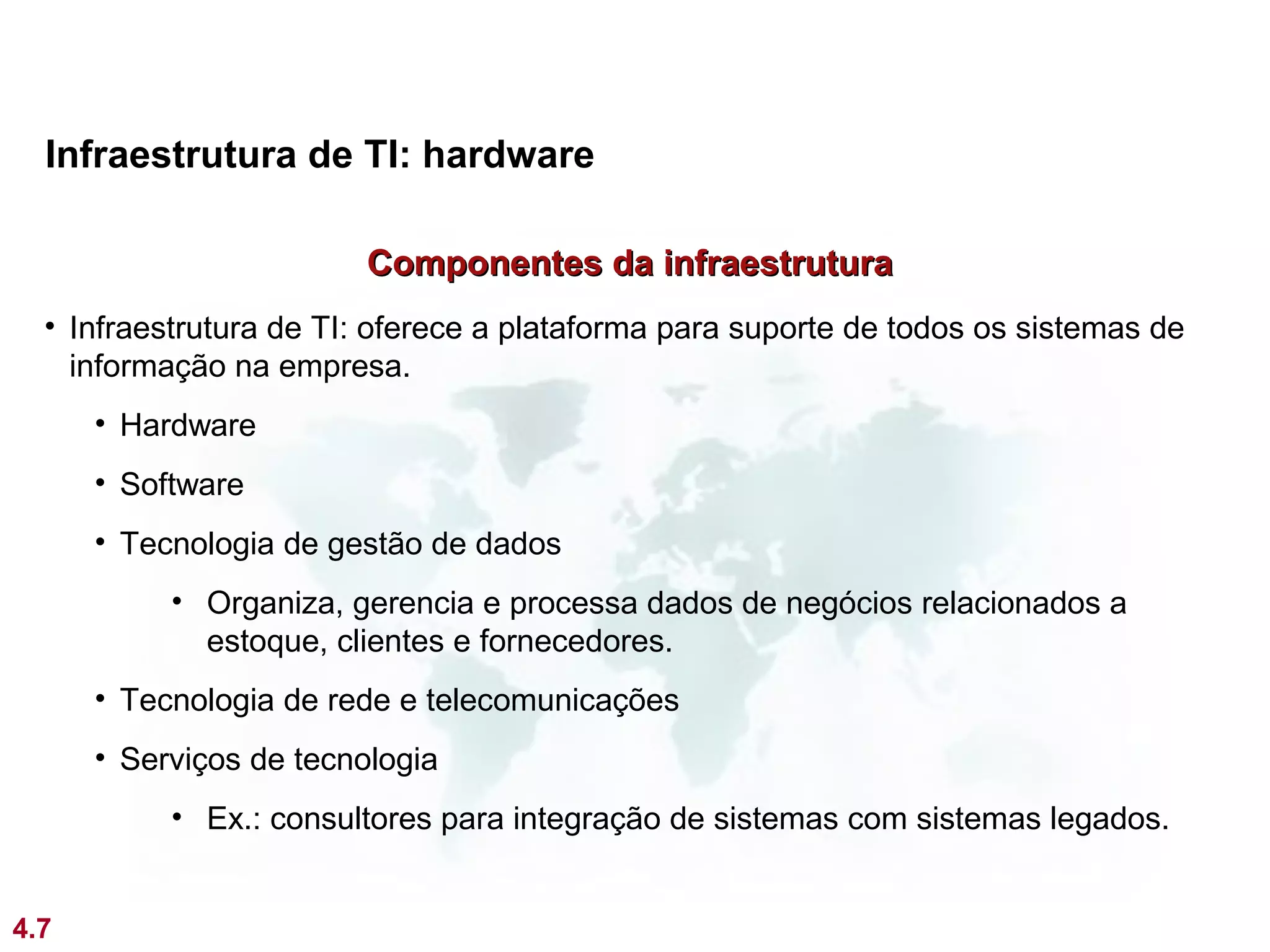 Infraestrutura de TI: hardware

Componentes da infraestrutura

• Infraestrutura de TI: oferece a plataforma para suporte de todos os sistemas de informação na empresa.

• Hardware

• Software

• Tecnologia de gestão de dados

• Organiza, gerencia e processa dados de negócios relacionados a estoque, clientes e fornecedores.

• Tecnologia de rede e telecomunicações

• Serviços de tecnologia

• Ex.: consultores para integração de sistemas com sistemas legados.

4.7